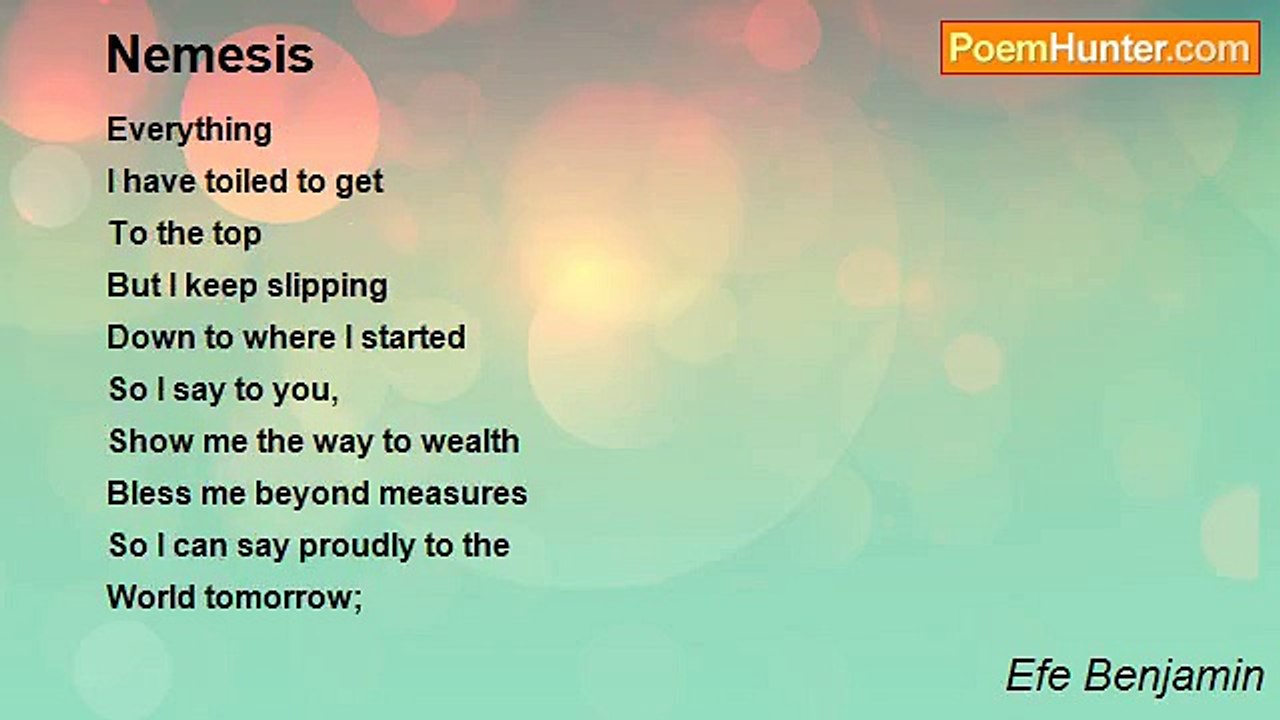 Nemesis

PoemHunter.com

Everything
I have toiled to get
To the top
But I keep slipping
Down to where I started
So I say to you,
Show me the way to wealth
Bless me beyond measures
So I can say proudly to the
World tomorrow;

Efe Benjamin